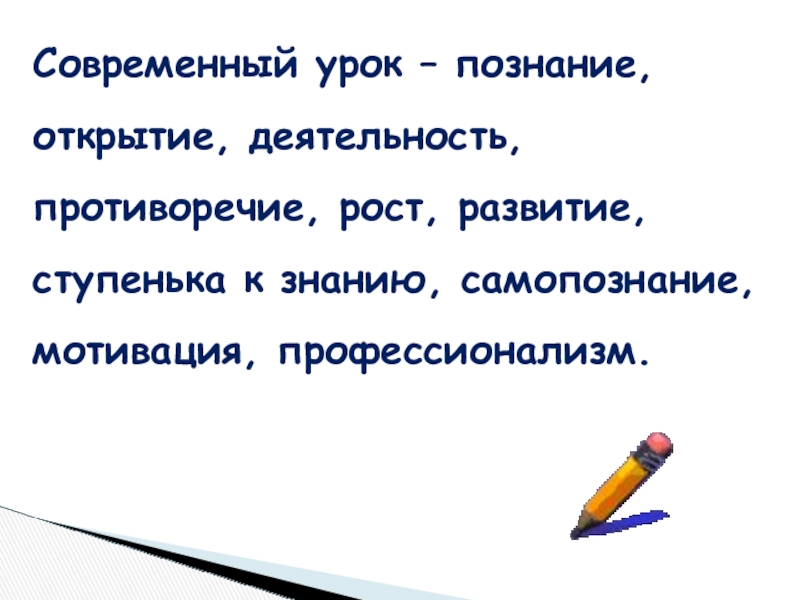 Современный урок – познание, открытие, деятельность, противоречие, рост, развитие, ступенька к знанию, самопознание, мотивация, профессионализм.